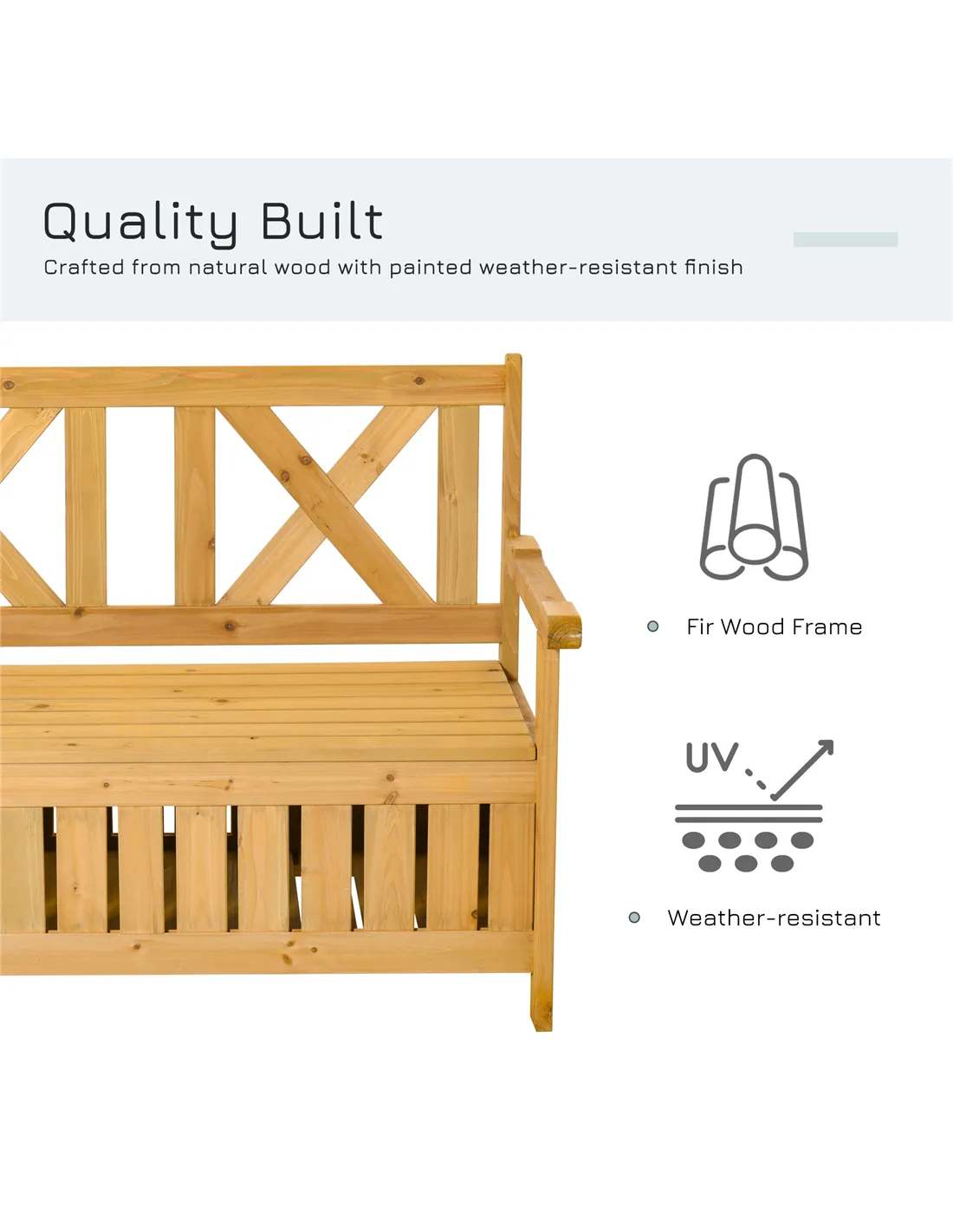 Quality Built

Crafted from natural wood with painted weather-resistant finish

Fir Wood Frame

UV

Weather-resistant